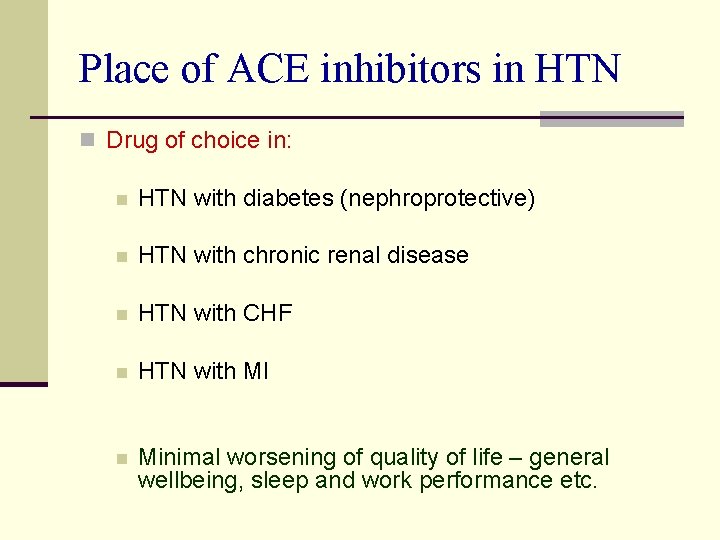 Place of ACE inhibitors in HTN

Drug of choice in:

HTN with diabetes (nephroprotective)

HTN with chronic renal disease

HTN with CHF

HTN with MI

Minimal worsening of quality of life – general wellbeing, sleep and work performance etc.